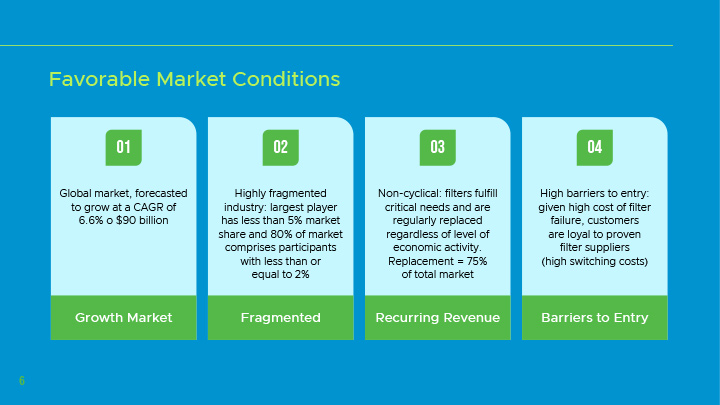 Favorable Market Conditions

01

Global market, forecasted to grow at a CAGR of 6.6% o $90 billion

Growth Market

02

Highly fragmented industry: largest player has less than 5% market share and 80% of market comprises participants with less than or equal to 2%

Fragmented

03

Non-cyclical: filters fulfill critical needs and are regularly replaced regardless of level of economic activity. Replacement = 75% of total market

Recurring Revenue

04

High barriers to entry: given high cost of filter failure, customers are loyal to proven filter suppliers (high switching costs)

Barriers to Entry

6